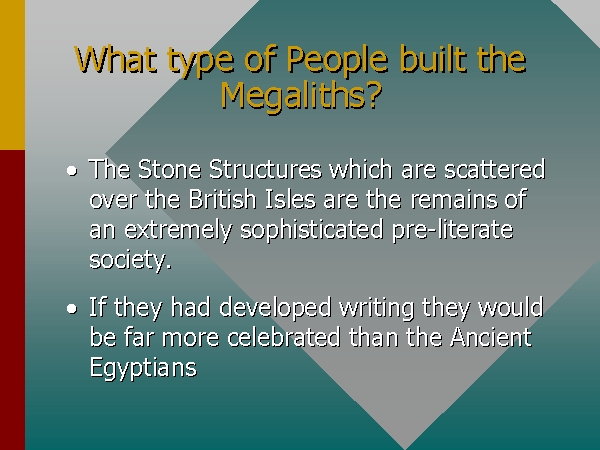 What type of People built the Megaliths?

• The Stone Structures which are scattered over the British Isles are the remains of an extremely sophisticated pre-literate society.

• If they had developed writing they would be far more celebrated than the Ancient Egyptians